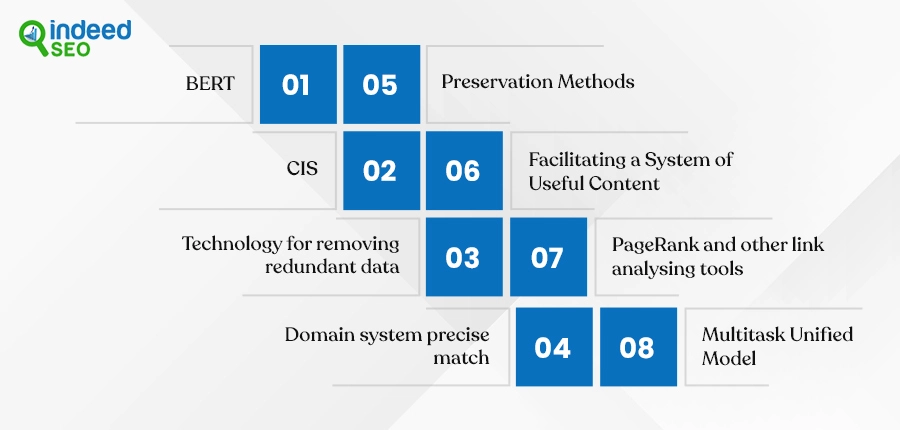 indeed SEO

BERT 01

05 Preservation Methods

CIS 02

06 Facilitating a System of Useful Content

Technology for removing redundant data 03

07 PageRank and other link analysing tools

Domain system precise match 04

08 Multitask Unified Model